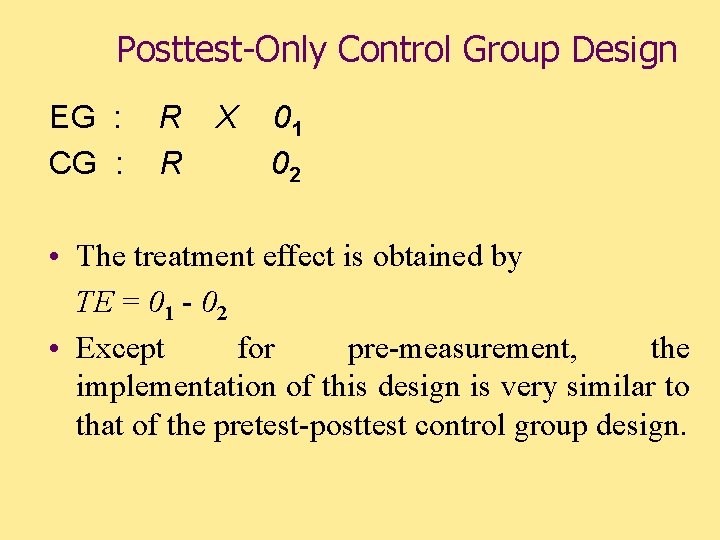 Posttest-Only Control Group Design

EG : $R$ $X$ $0_1$

CG : $R$ $0_2$

• The treatment effect is obtained by

$TE = 0_1 - 0_2$

• Except for pre-measurement, the implementation of this design is very similar to that of the pretest-posttest control group design.